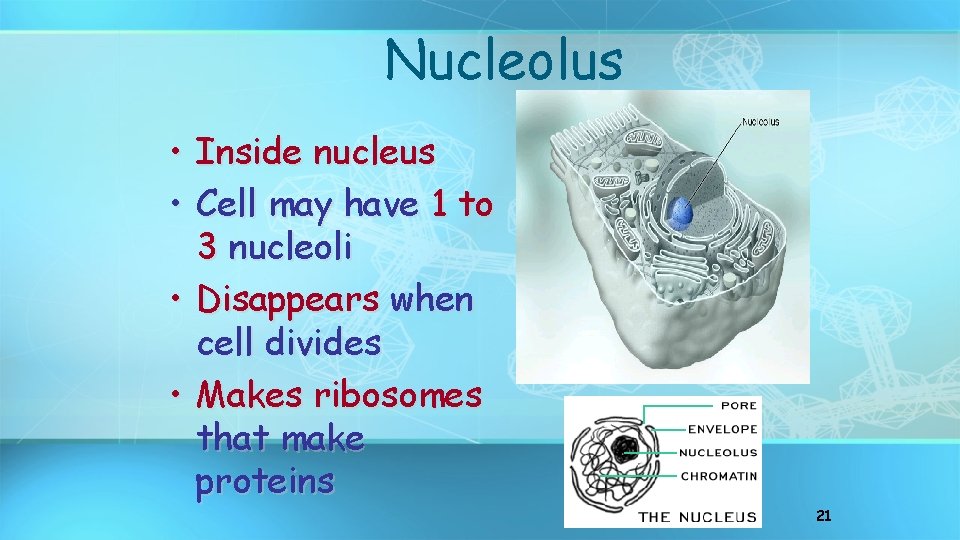 Nucleolus

• Inside nucleus
• Cell may have 1 to 3 nucleoli
• Disappears when cell divides
• Makes ribosomes that make proteins

Nucleolus

PORE
ENVELOPE
NUCLEOLUS
CHROMATIN
THE NUCLEUS

21